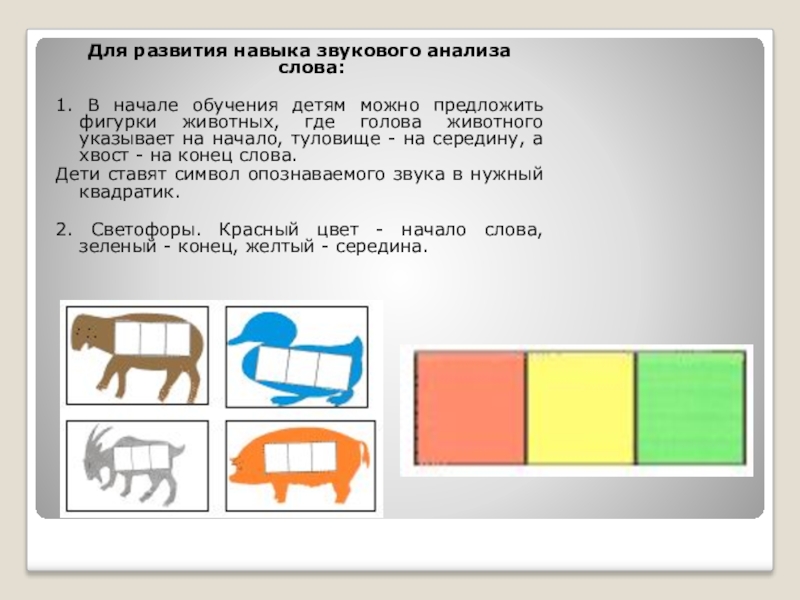 Для развития навыка звукового анализа слова:

1. В начале обучения детям можно предложить фигурки животных, где голова животного указывает на начало, туловище - на середину, а хвост - на конец слова.
Дети ставят символ опознаваемого звука в нужный квадратик.

2. Светофоры. Красный цвет - начало слова, зеленый - конец, желтый - середина.